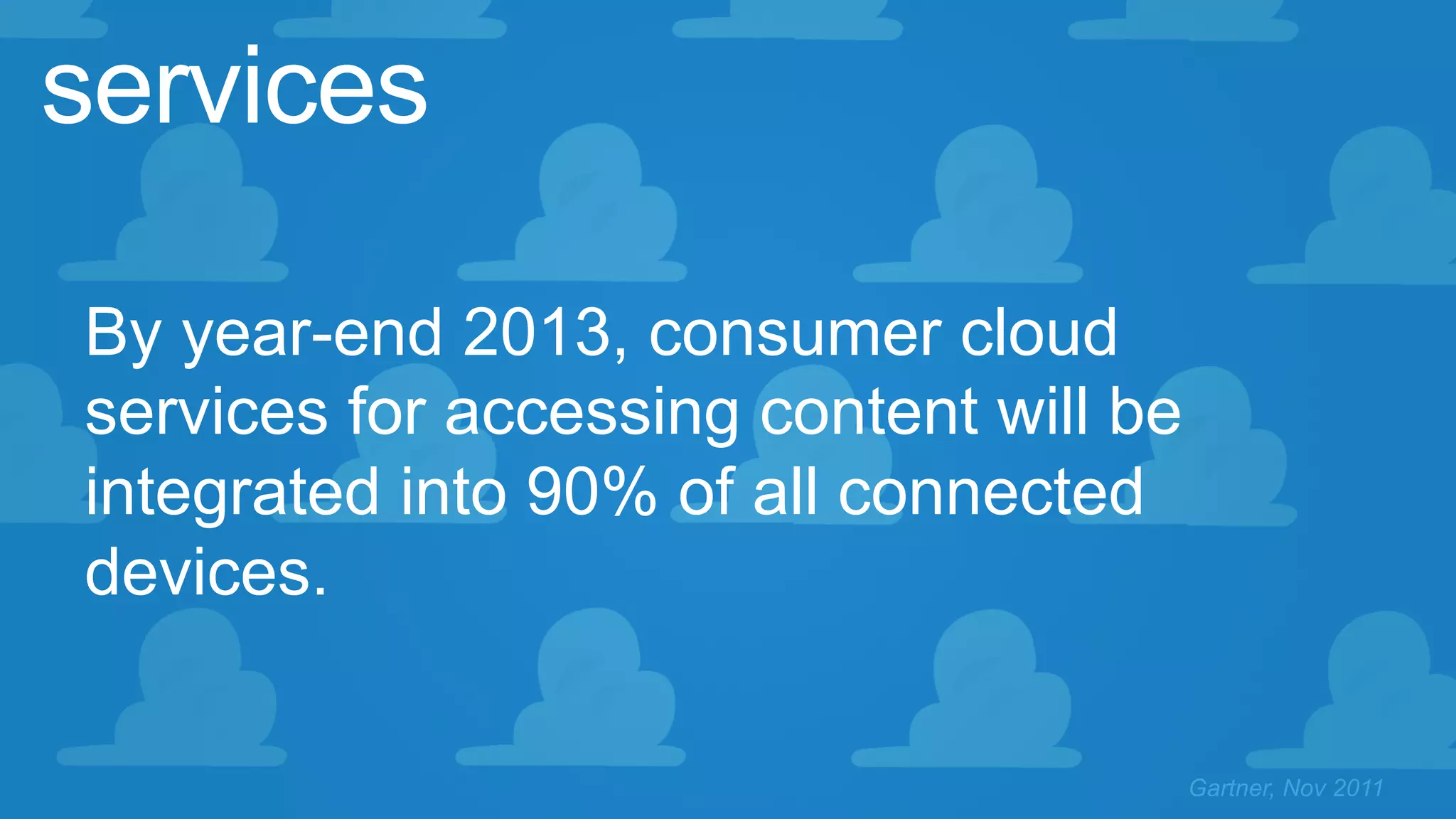 services

By year-end 2013, consumer cloud services for accessing content will be integrated into 90% of all connected devices.

Gartner, Nov 2011